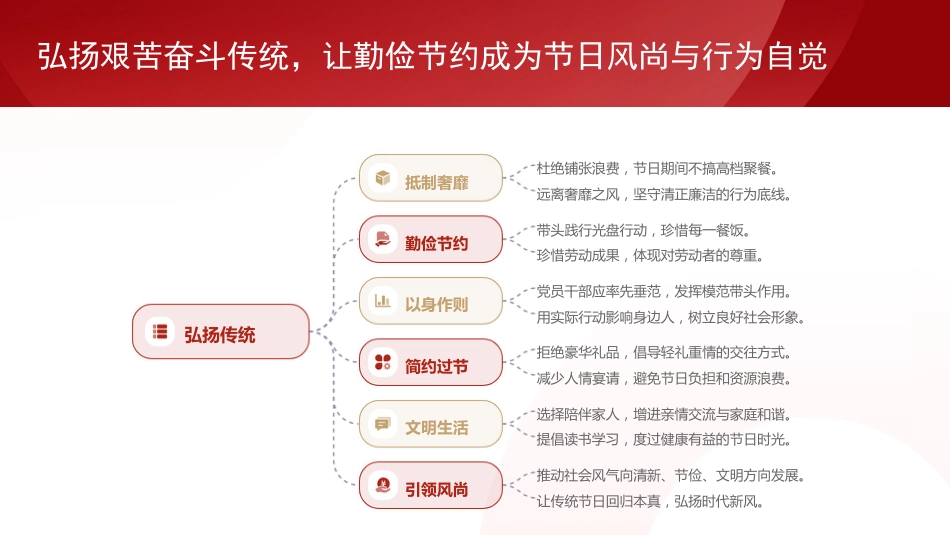 弘扬艰苦奋斗传统，让勤俭节约成为节日风尚与行为自觉

弘扬传统

抵制奢靡
杜绝铺张浪费，节日期间不搞高档聚餐。
远离奢靡之风，坚守清正廉洁的行为底线。

勤俭节约
带头践行光盘行动，珍惜每一餐饭。
珍惜劳动成果，体现对劳动者的尊重。

以身作则
党员干部应率先垂范，发挥模范带头作用。
用实际行动影响身边人，树立良好社会形象。

简约过节
拒绝豪华礼品，倡导轻礼重情的交往方式。
减少人情宴请，避免节日负担和资源浪费。

文明生活
选择陪伴家人，增进亲情交流与家庭和谐。
提倡读书学习，度过健康有益的节日时光。

引领风尚
推动社会风气向清新、节俭、文明方向发展。
让传统节日回归本真，弘扬时代新风。